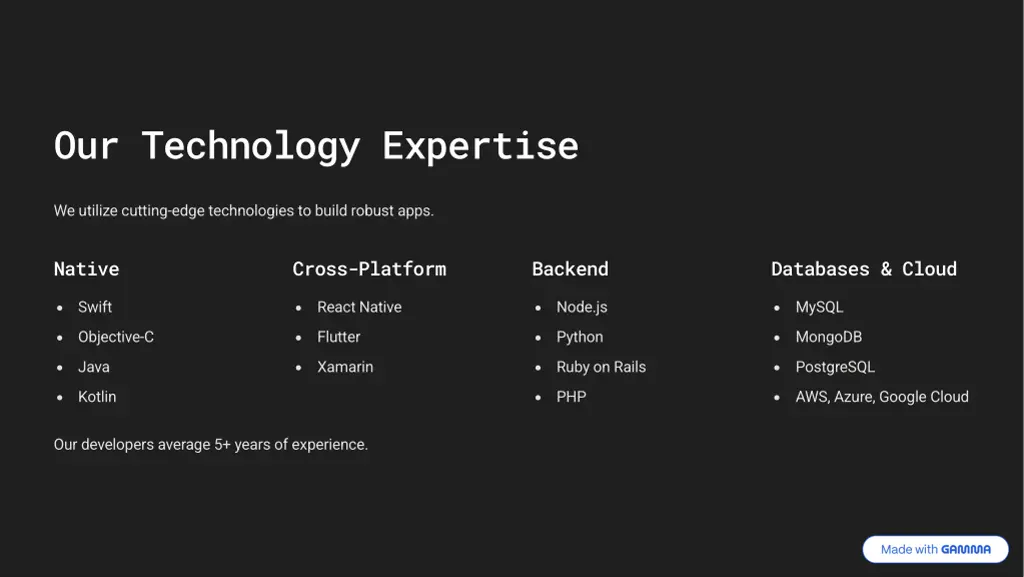 Our Technology Expertise

We utilize cutting-edge technologies to build robust apps.

Native

- Swift
- Objective-C
- Java
- Kotlin

Cross-Platform

- React Native
- Flutter
- Xamarin

Backend

- Node.js
- Python
- Ruby on Rails
- PHP

Databases & Cloud

- MySQL
- MongoDB
- PostgreSQL
- AWS, Azure, Google Cloud

Our developers average 5+ years of experience.

Made with GAMMA